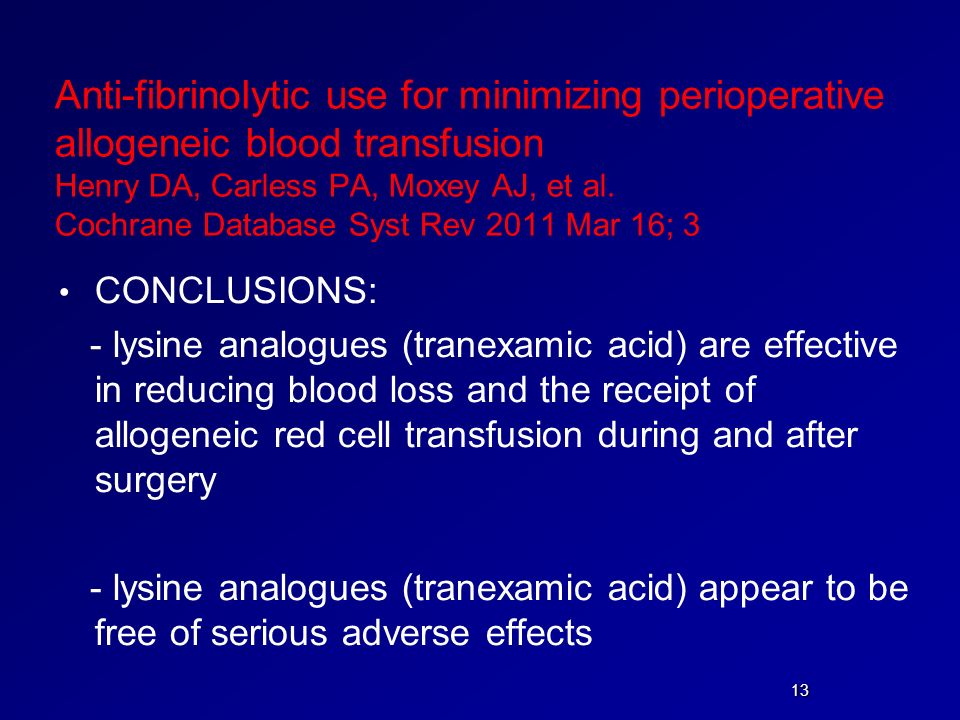 Anti-fibrinolytic use for minimizing perioperative allogeneic blood transfusion
Henry DA, Carless PA, Moxey AJ, et al.
Cochrane Database Syst Rev 2011 Mar 16; 3

• CONCLUSIONS:

- lysine analogues (tranexamic acid) are effective in reducing blood loss and the receipt of allogeneic red cell transfusion during and after surgery

- lysine analogues (tranexamic acid) appear to be free of serious adverse effects

13